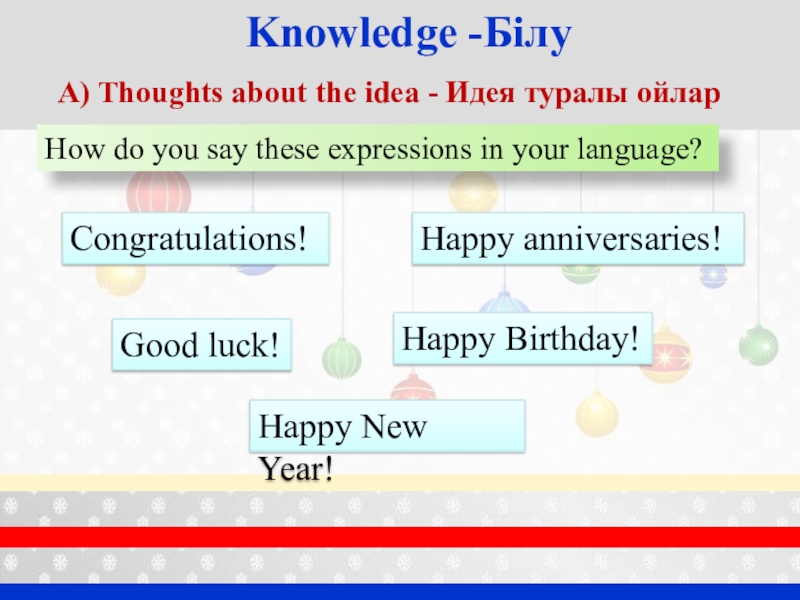 Knowledge -Білу

A) Thoughts about the idea - Идея туралы ойлар

How do you say these expressions in your language?

Congratulations!

Happy anniversaries!

Good luck!

Happy Birthday!

Happy New Year!